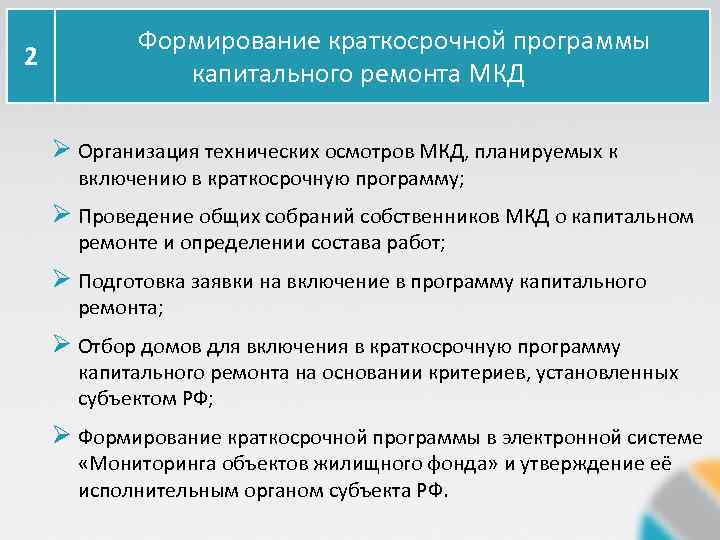 2

Формирование краткосрочной программы капитального ремонта МКД

➢ Организация технических осмотров МКД, планируемых к включению в краткосрочную программу;

➢ Проведение общих собраний собственников МКД о капитальном ремонте и определении состава работ;

➢ Подготовка заявки на включение в программу капитального ремонта;

➢ Отбор домов для включения в краткосрочную программу капитального ремонта на основании критериев, установленных субъектом РФ;

➢ Формирование краткосрочной программы в электронной системе «Мониторинга объектов жилищного фонда» и утверждение её исполнительным органом субъекта РФ.